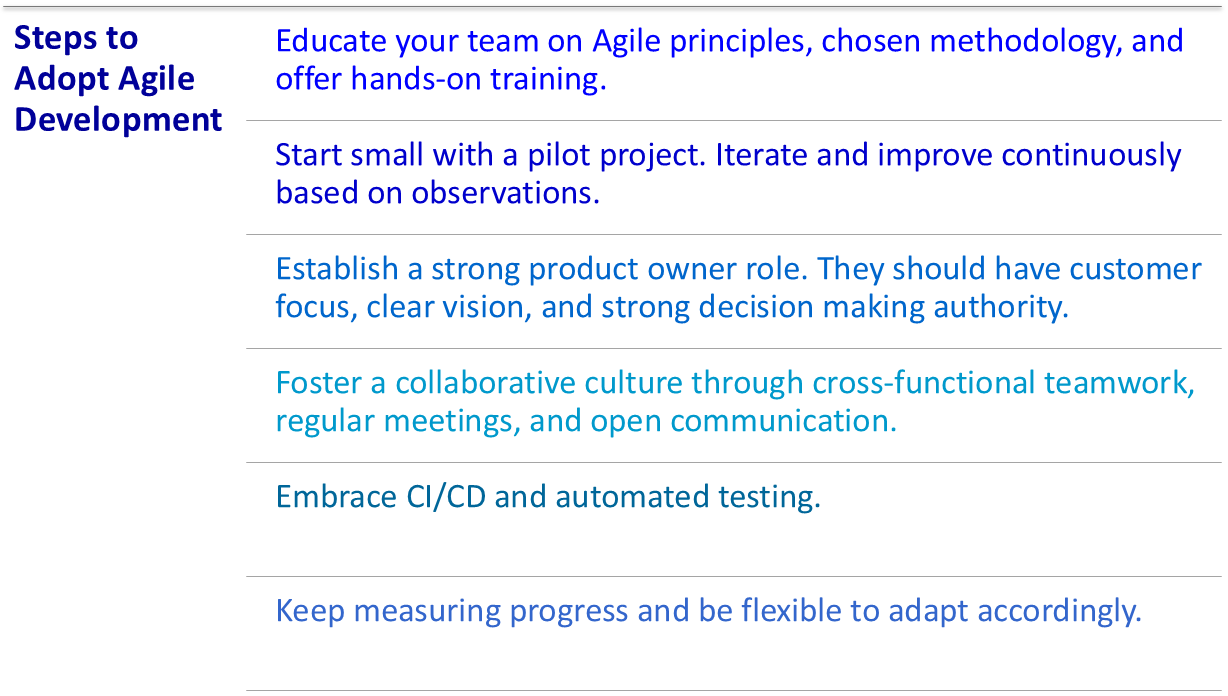 Steps to Adopt Agile Development

Educate your team on Agile principles, chosen methodology, and offer hands-on training.

Start small with a pilot project. Iterate and improve continuously based on observations.

Establish a strong product owner role. They should have customer focus, clear vision, and strong decision making authority.

Foster a collaborative culture through cross-functional teamwork, regular meetings, and open communication.

Embrace CI/CD and automated testing.

Keep measuring progress and be flexible to adapt accordingly.